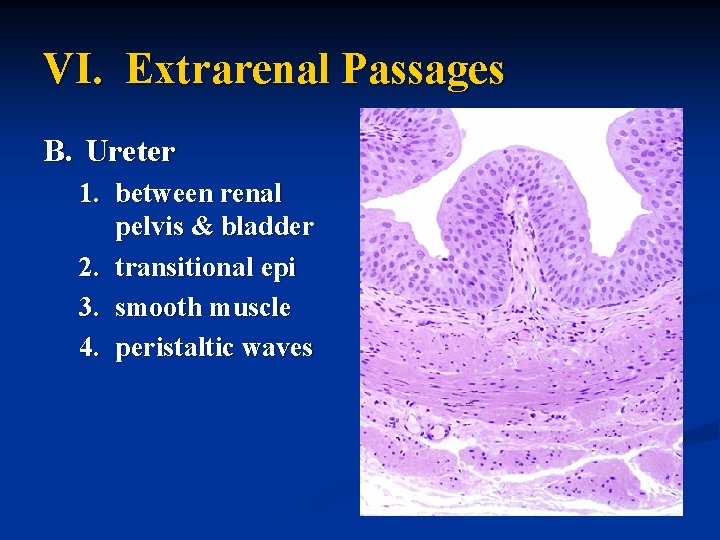 VI. Extrarenal Passages

B. Ureter

1. between renal pelvis & bladder
2. transitional epi
3. smooth muscle
4. peristaltic waves